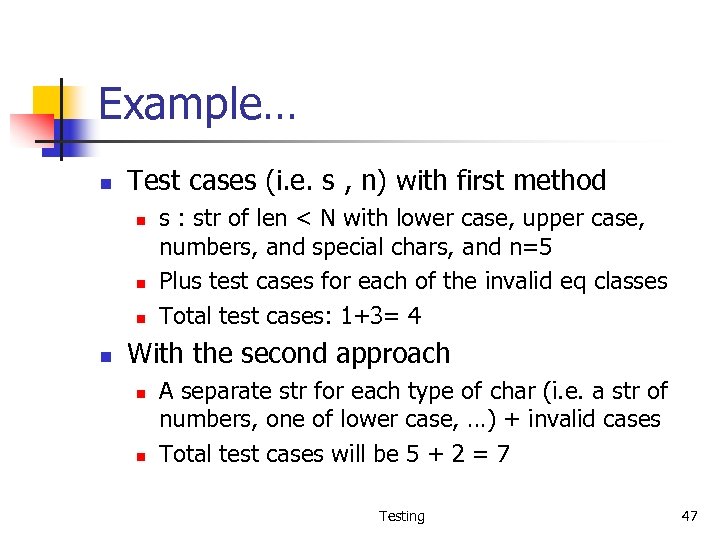 Example…

- Test cases (i.e. s , n) with first method
  - s : str of len < N with lower case, upper case, numbers, and special chars, and n=5
  - Plus test cases for each of the invalid eq classes
  - Total test cases: 1+3= 4
- With the second approach
  - A separate str for each type of char (i.e. a str of numbers, one of lower case, …) + invalid cases
  - Total test cases will be 5 + 2 = 7

Testing

47